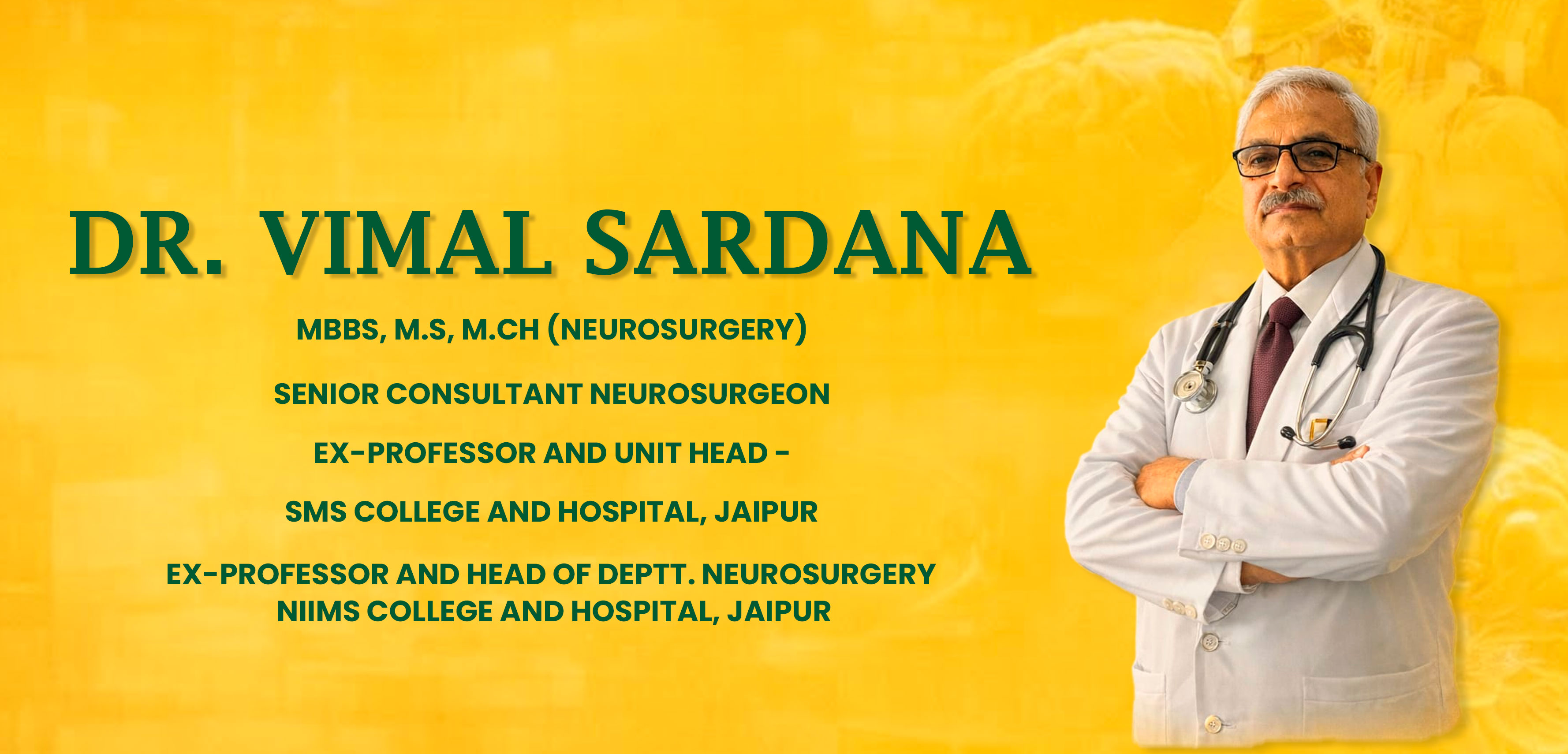 DR. VIMAL SARDANA

MBBS, M.S, M.CH (NEUROSURGERY)

SENIOR CONSULTANT NEUROSURGEON

EX-PROFESSOR AND UNIT HEAD -

SMS COLLEGE AND HOSPITAL, JAIPUR

EX-PROFESSOR AND HEAD OF DEPTT. NEUROSURGERY
NIIMS COLLEGE AND HOSPITAL, JAIPUR